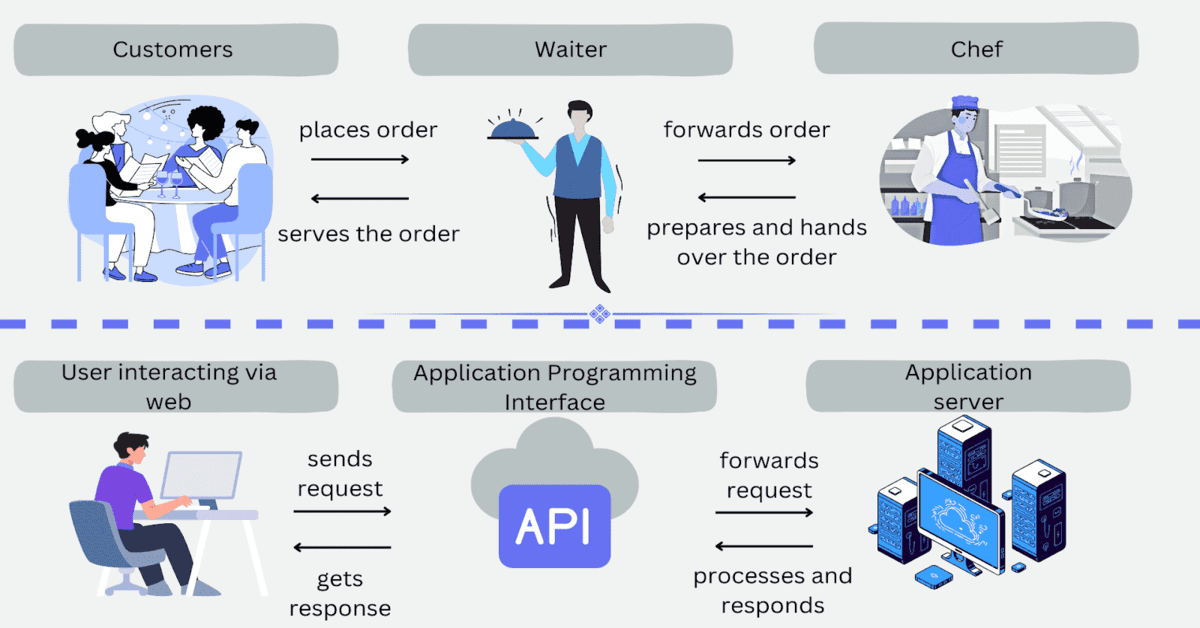 Customers

Waiter

Chef

places order

serves the order

forwards order

prepares and hands over the order

User interacting via web

Application Programming Interface

Application server

sends request

gets response

API

forwards request

processes and responds